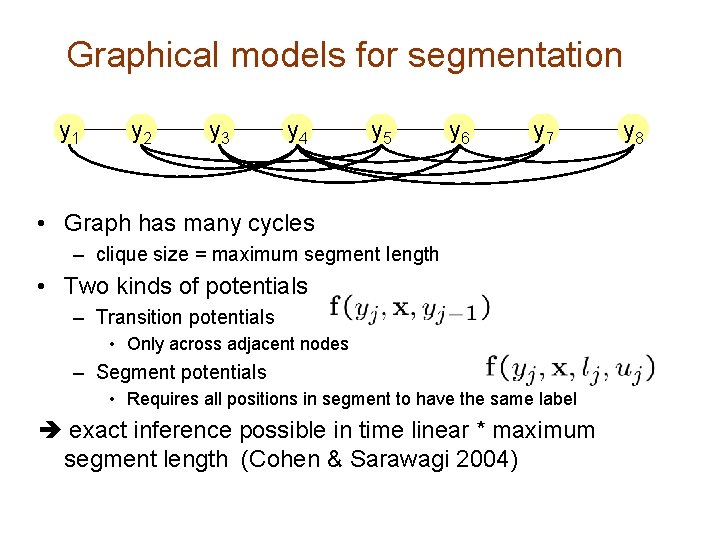 Graphical models for segmentation

$y_1$ $y_2$ $y_3$ $y_4$ $y_5$ $y_6$ $y_7$ $y_8$

• Graph has many cycles
– clique size = maximum segment length
• Two kinds of potentials
– Transition potentials $\mathbf{f}(y_j, \mathbf{x}, y_{j-1})$
• Only across adjacent nodes
– Segment potentials $\mathbf{f}(y_j, \mathbf{x}, l_j, u_j)$
• Requires all positions in segment to have the same label
➔ exact inference possible in time linear * maximum segment length (Cohen & Sarawagi 2004)